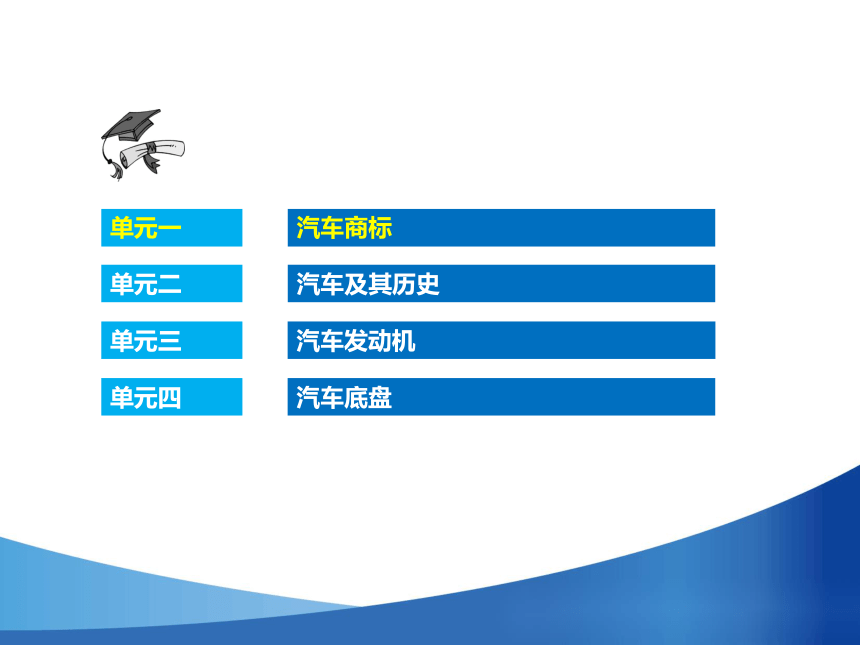 单元一 汽车商标

单元二 汽车及其历史

单元三 汽车发动机

单元四 汽车底盘